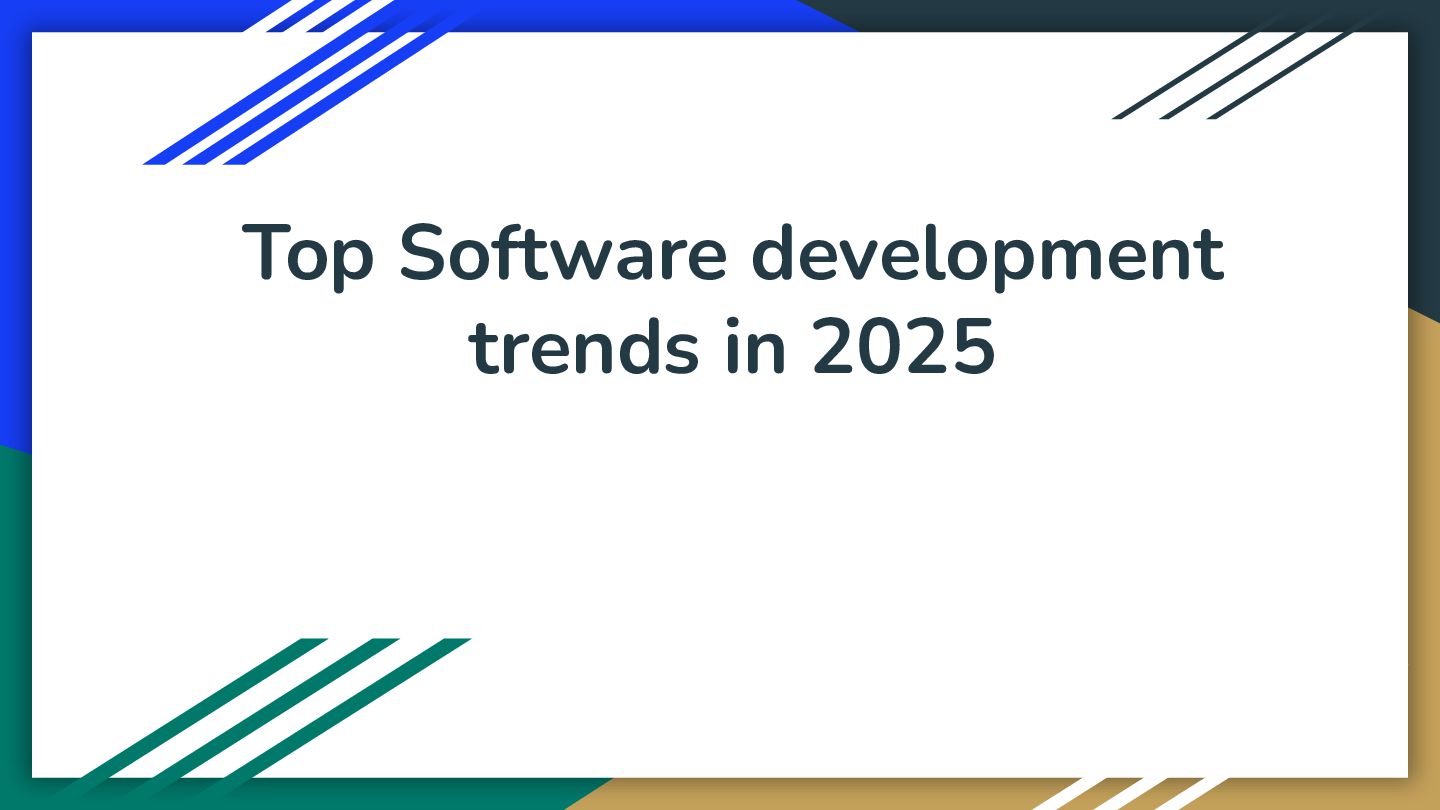 Top Software development trends in 2025